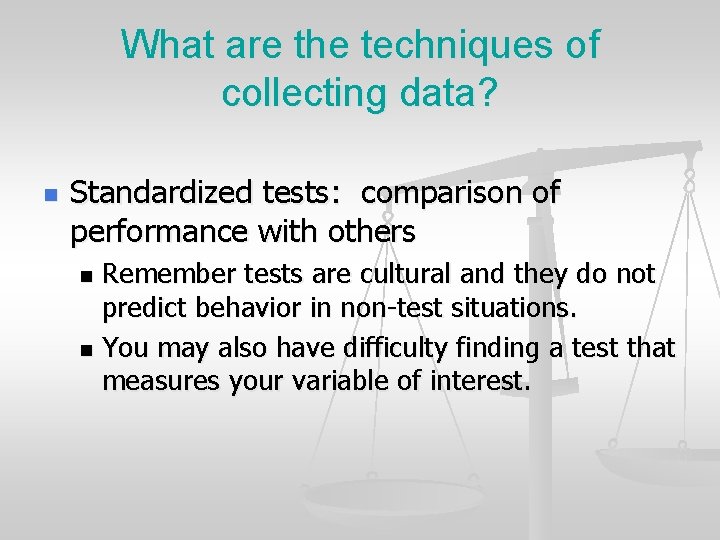 What are the techniques of collecting data?

Standardized tests: comparison of performance with others

Remember tests are cultural and they do not predict behavior in non-test situations.

You may also have difficulty finding a test that measures your variable of interest.